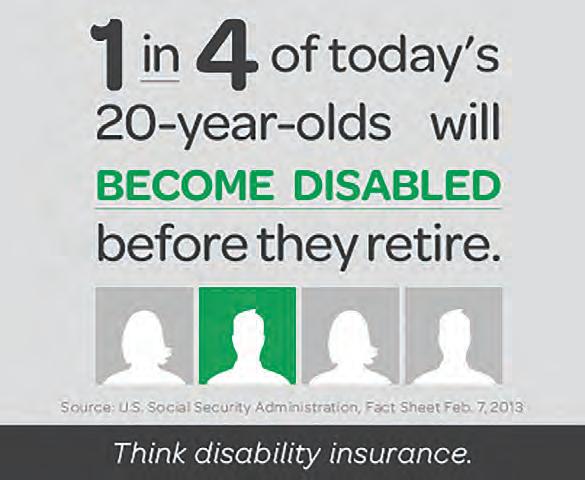 1 in 4 of today's 20-year-olds will BECOME DISABLED before they retire.

Source: U.S. Social Security Administration, Fact Sheet Feb. 7, 2013

Think disability insurance.